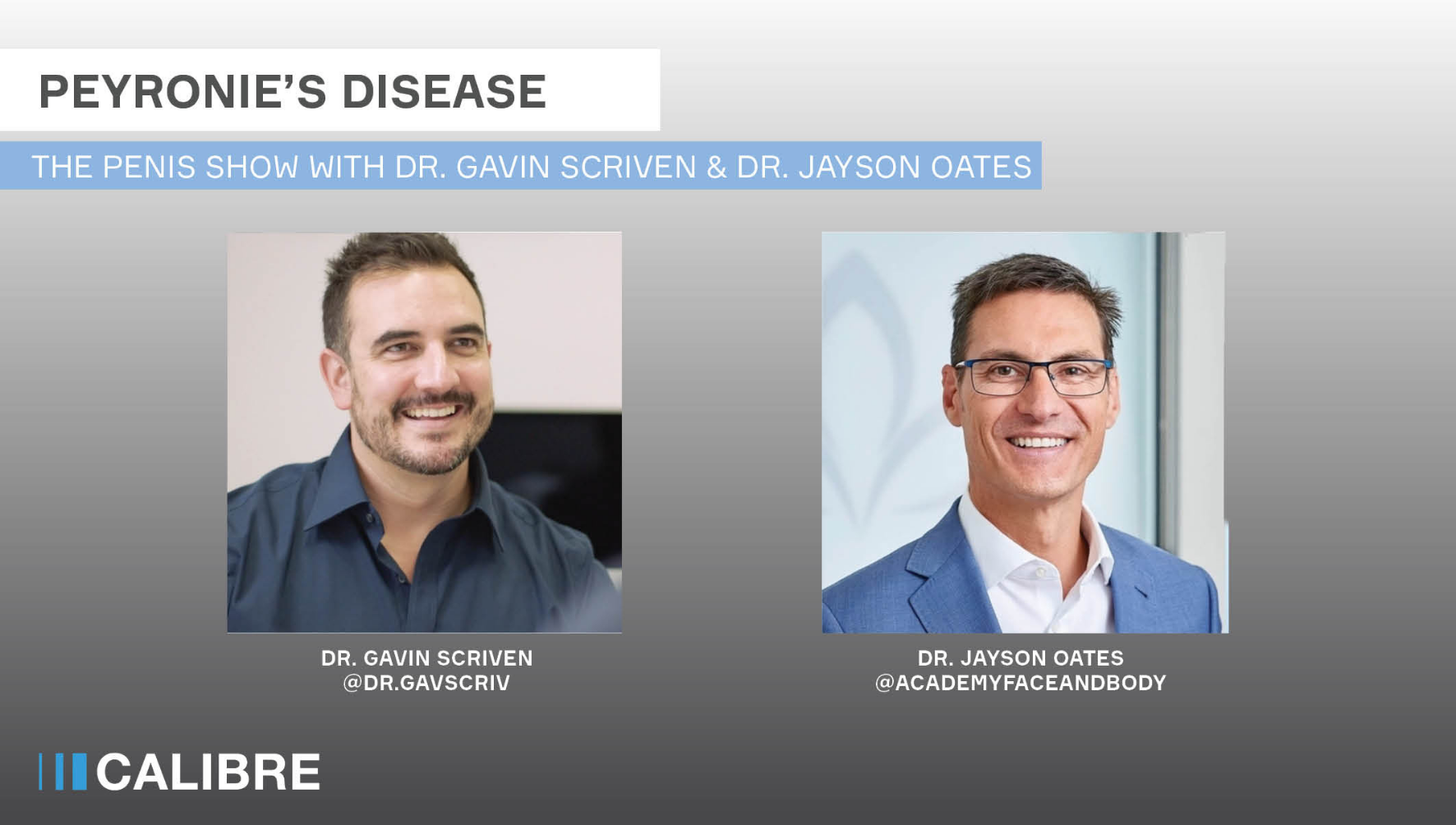 PEYRONIE'S DISEASE

THE PENIS SHOW WITH DR. GAVIN SCRIVEN & DR. JAYSON OATES

DR. GAVIN SCRIVEN
@DR.GAVSCRIV

DR. JAYSON OATES
@ACADEMYFACEANDBODY

CALIBRE